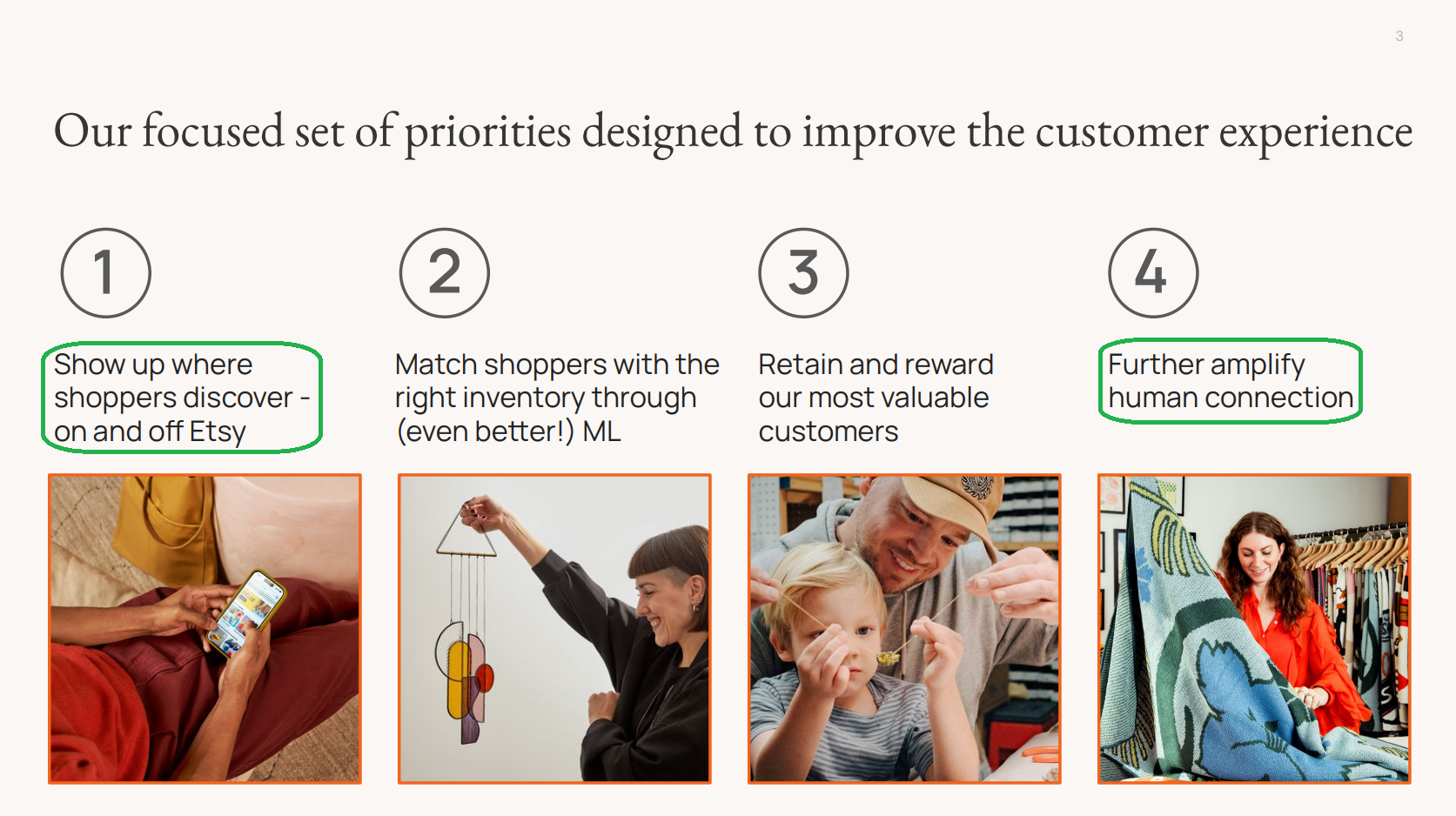 3

Our focused set of priorities designed to improve the customer experience

1

Show up where shoppers discover - on and off Etsy

2

Match shoppers with the right inventory through (even better!) ML

3

Retain and reward our most valuable customers

4

Further amplify human connection